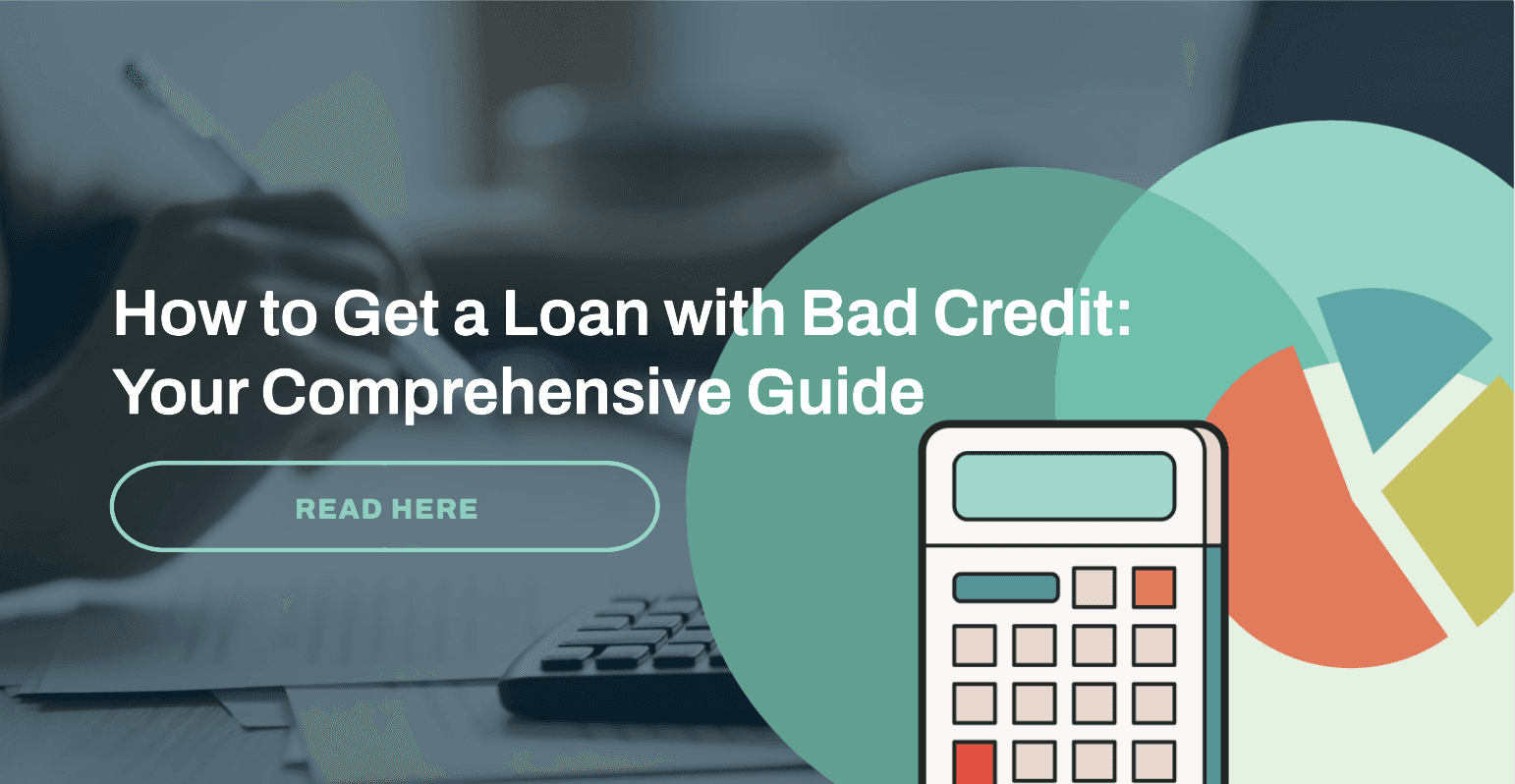 How to Get a Loan with Bad Credit: Your Comprehensive Guide

READ HERE